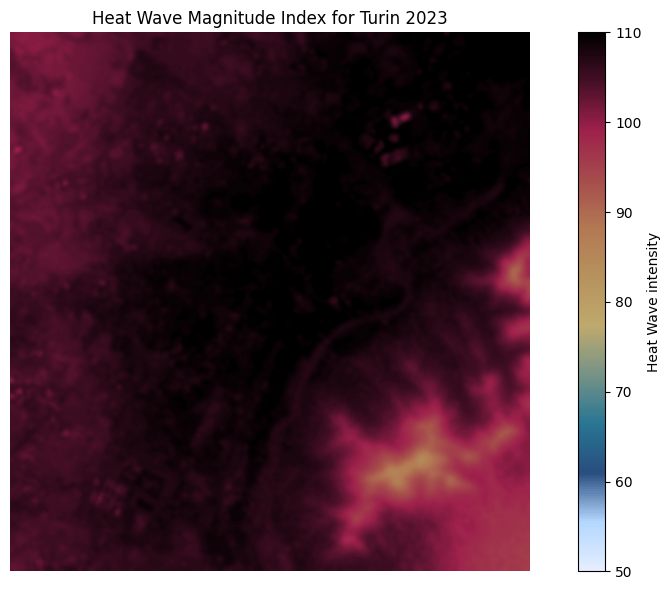 Heat Wave Magnitude Index for Turin 2023

110
100
90
80
70
60
50

Heat Wave intensity